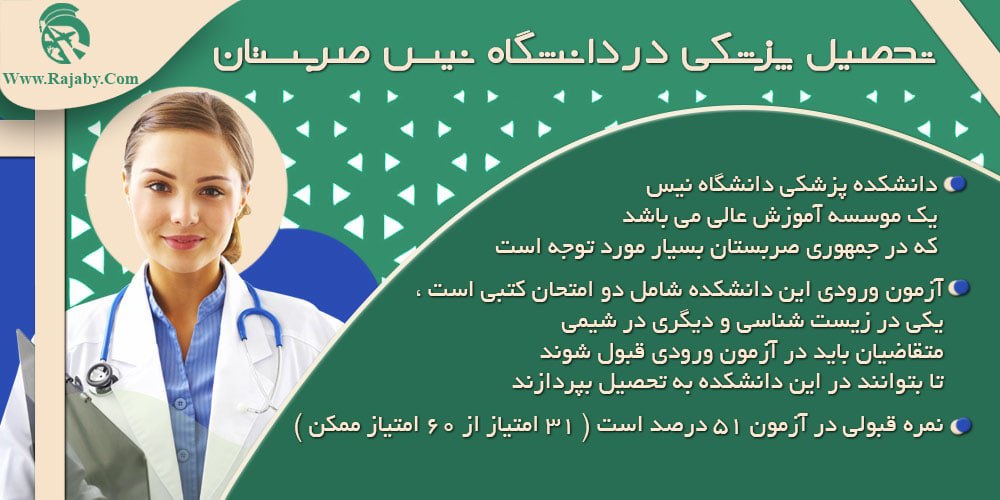 Www.Rajaby.Com

تحصیل پزشکی در دانشگاه نیس صربستان

دانشکده پزشکی دانشگاه نیس
یک موسسه آموزش عالی می باشد
که در جمهوری صربستان بسیار مورد توجه است

آزمون ورودی این دانشکده شامل دو امتحان کتبی است ،
یکی در زیست شناسی و دیگری در شیمی
متقاضیان باید در آزمون ورودی قبول شوند
تا بتوانند در این دانشکده به تحصیل بپردازند

نمره قبولی در آزمون ۵۱ درصد است ( ۳۱ امتیاز از ۶۰ امتیاز ممکن )